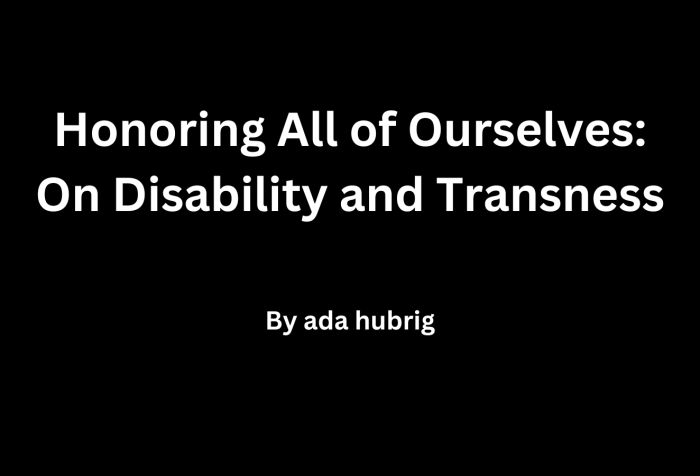 Honoring All of Ourselves: On Disability and Transness

By ada hubrig